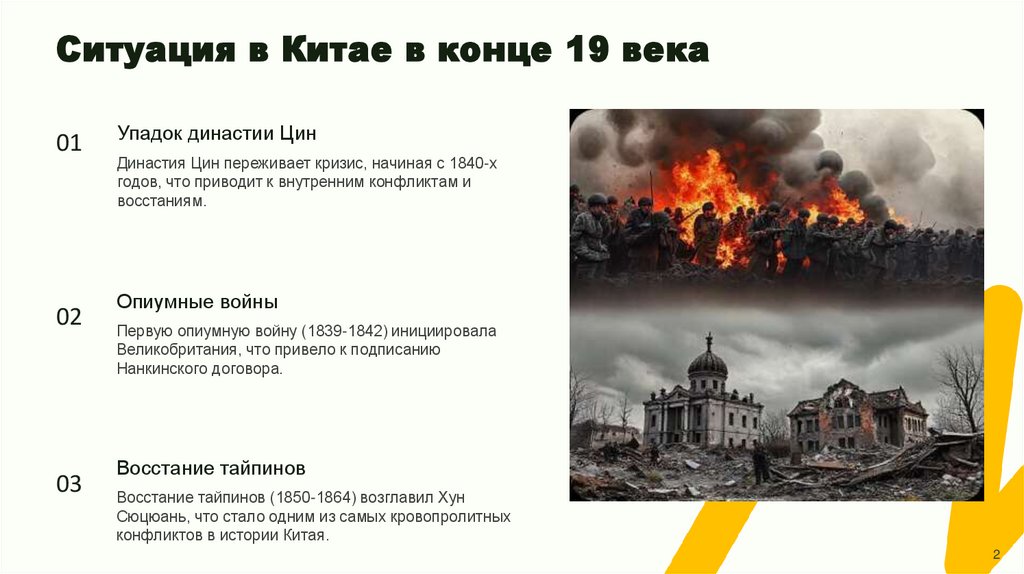 Ситуация в Китае в конце 19 века

01

Упадок династии Цин

Династия Цин переживает кризис, начиная с 1840-х годов, что приводит к внутренним конфликтам и восстаниям.

02

Опиумные войны

Первую опиумную войну (1839-1842) инициировала Великобритания, что привело к подписанию Нанкинского договора.

03

Восстание тайпинов

Восстание тайпинов (1850-1864) возглавил Хун Сюцюань, что стало одним из самых кровопролитных конфликтов в истории Китая.

2